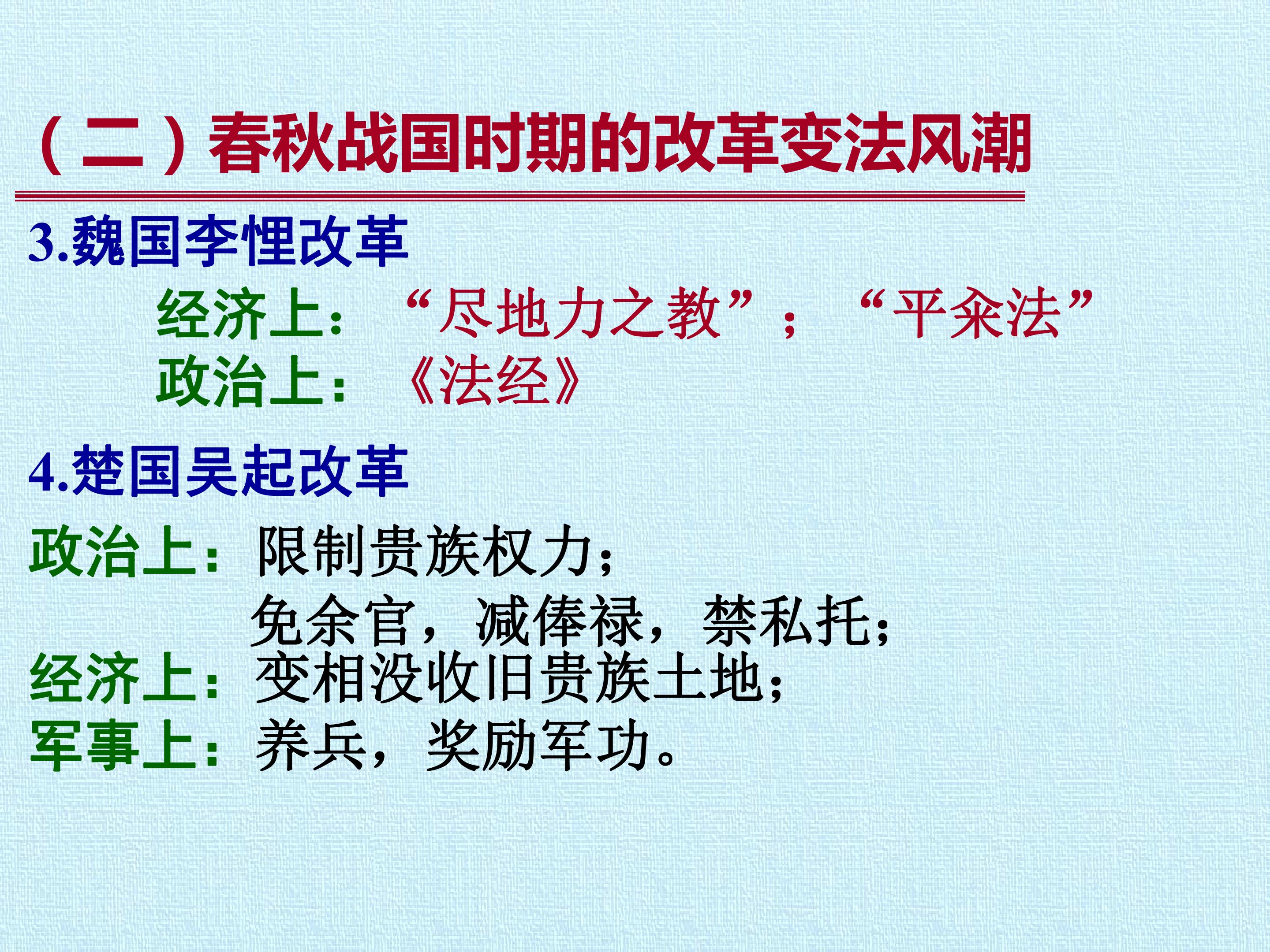 （二）春秋战国时期的改革变法风潮

3.魏国李悝改革

经济上：“尽地力之教”；“平籴法”
政治上：《法经》

4.楚国吴起改革

政治上：限制贵族权力；
免余官，减俸禄，禁私托；
经济上：变相没收旧贵族土地；
军事上：养兵，奖励军功。